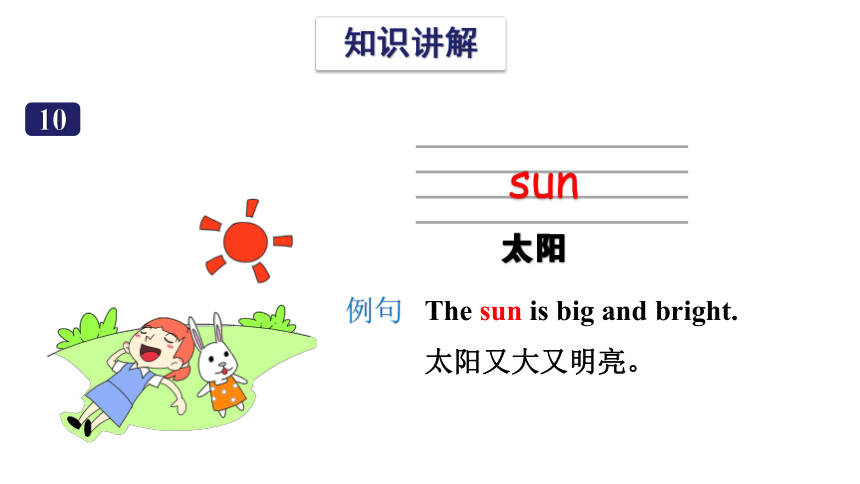 知识讲解

10

sun

太阳

例句 The sun is big and bright.

太阳又大又明亮。